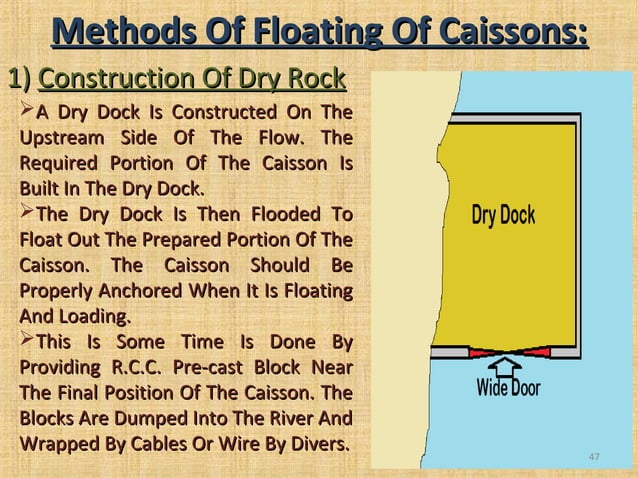 Methods Of Floating Of Caissons:

1) Construction Of Dry Rock

➢A Dry Dock Is Constructed On The Upstream Side Of The Flow. The Required Portion Of The Caisson Is Built In The Dry Dock.

➢The Dry Dock Is Then Flooded To Float Out The Prepared Portion Of The Caisson. The Caisson Should Be Properly Anchored When It Is Floating And Loading.

➢This Is Some Time Is Done By Providing R.C.C. Pre-cast Block Near The Final Position Of The Caisson. The Blocks Are Dumped Into The River And Wrapped By Cables Or Wire By Divers.

Dry Dock

Wide Door

47